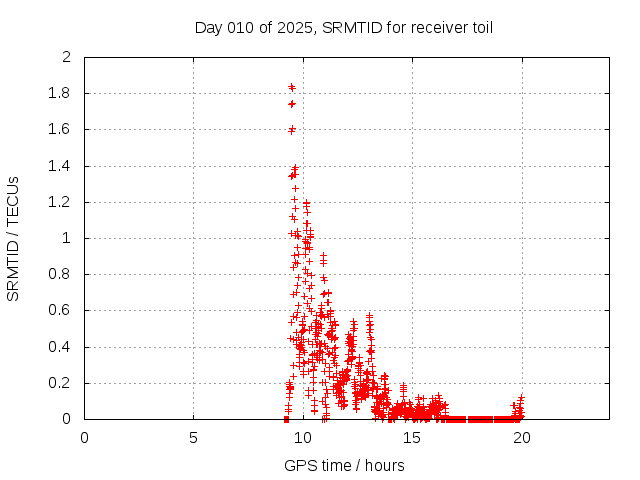 Day 010 of 2025, SRMTID for receiver toil

SRMTID / TECUs

2
1.8
1.6
1.4
1.2
1
0.8
0.6
0.4
0.2
0

0
5
10
15
20

GPS time / hours